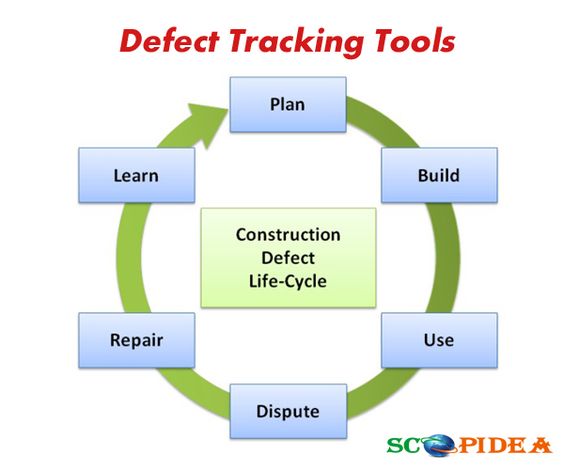 Defect Tracking Tools

Plan

Build

Use

Dispute

Repair

Learn

Construction Defect Life-Cycle

SCOPIDEA